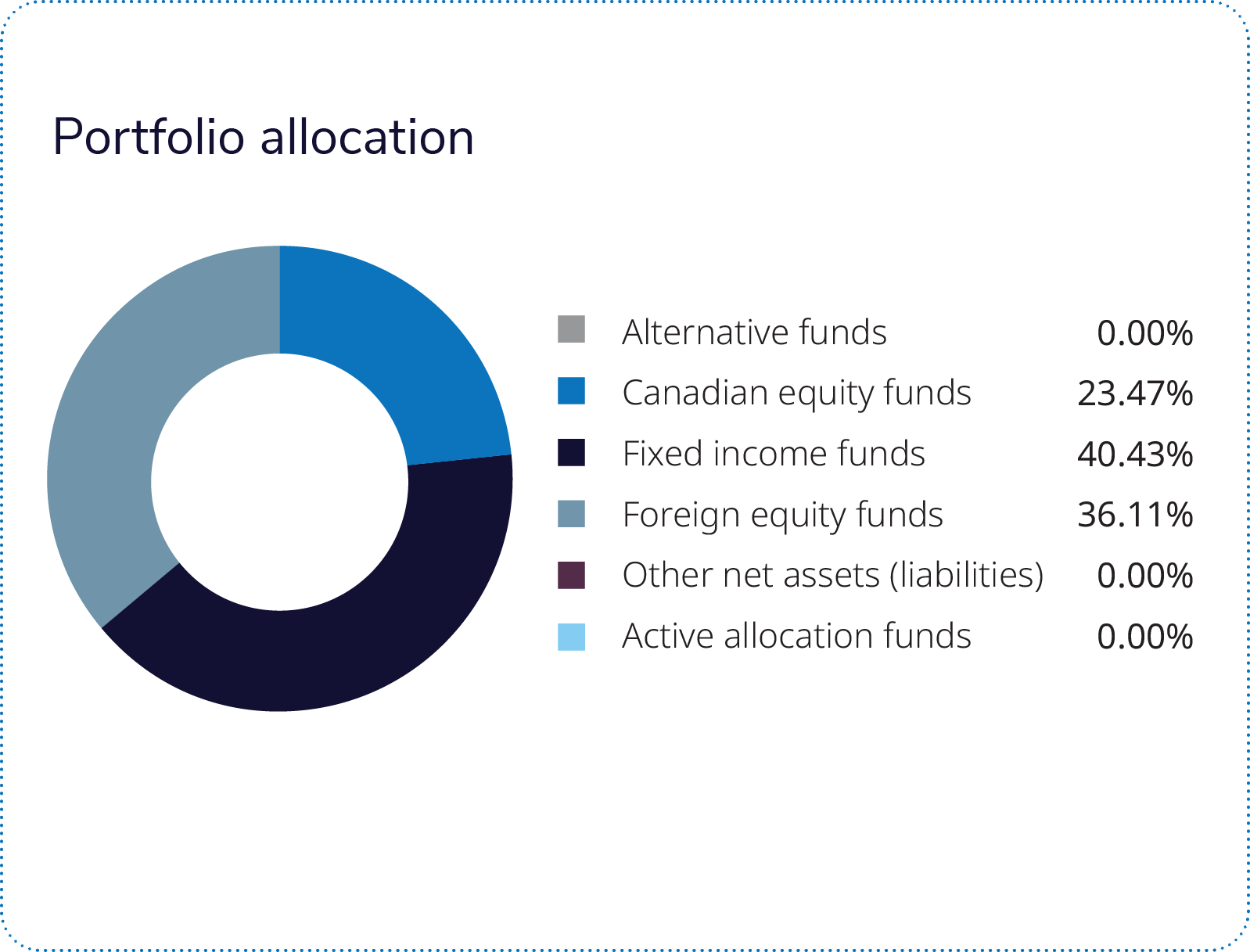 Portfolio allocation

Alternative funds 0.00%
Canadian equity funds 23.47%
Fixed income funds 40.43%
Foreign equity funds 36.11%
Other net assets (liabilities) 0.00%
Active allocation funds 0.00%